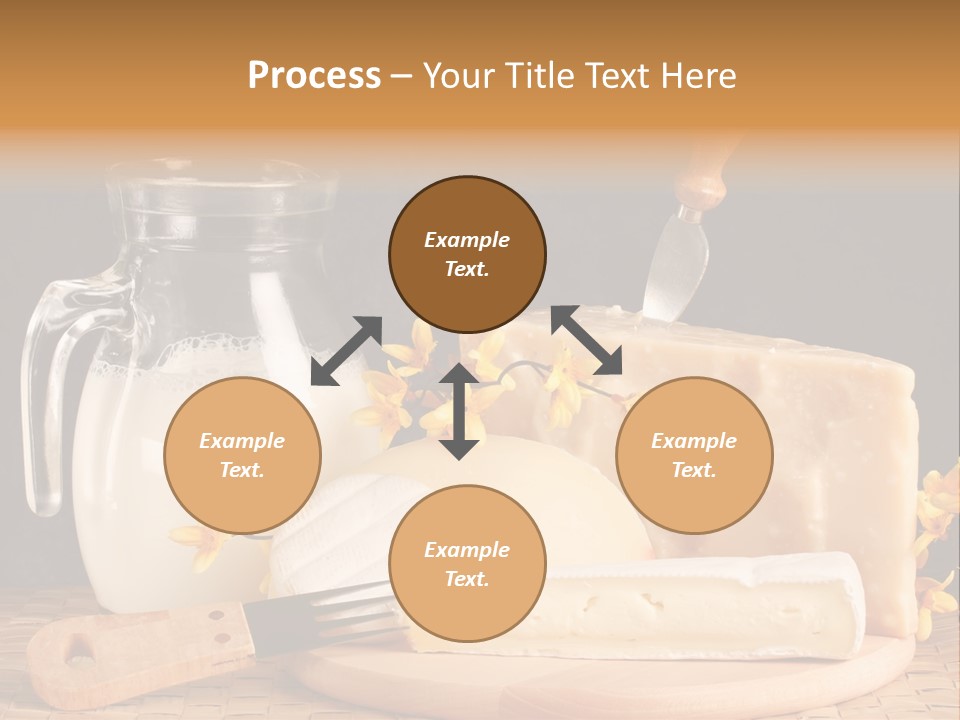 Process – Your Title Text Here

Example Text.

Example Text.

Example Text.

Example Text.